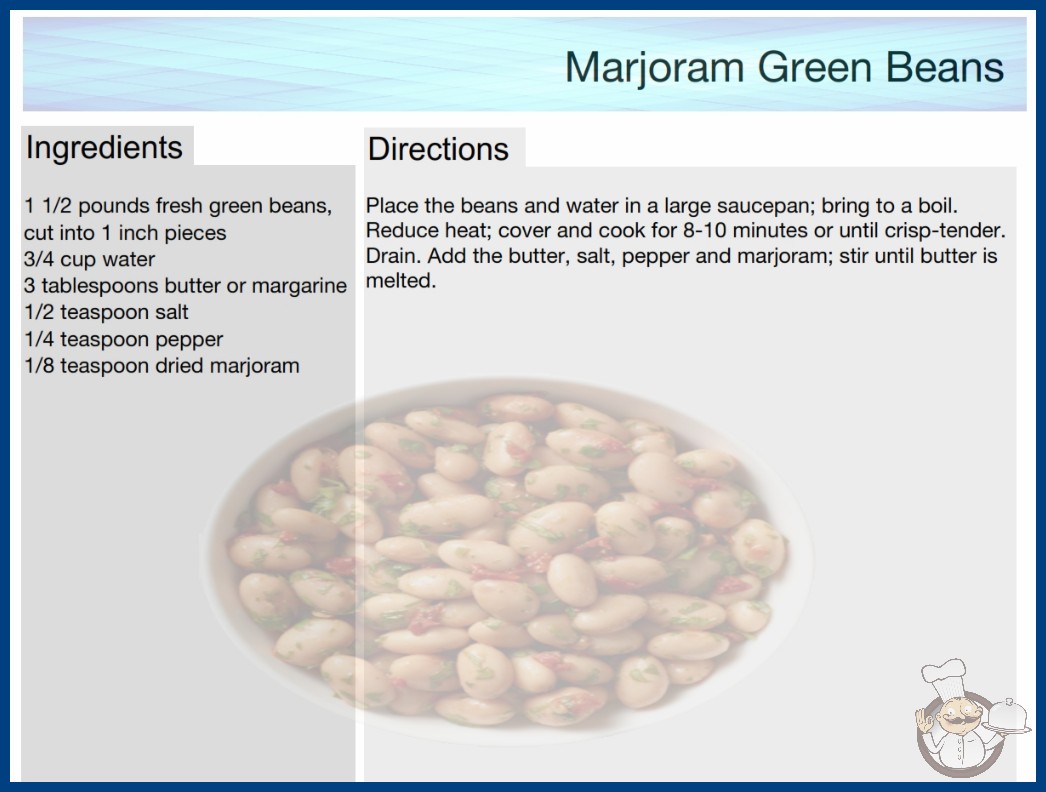 Marjoram Green Beans

Ingredients

1 1/2 pounds fresh green beans, cut into 1 inch pieces
3/4 cup water
3 tablespoons butter or margarine
1/2 teaspoon salt
1/4 teaspoon pepper
1/8 teaspoon dried marjoram

Directions

Place the beans and water in a large saucepan; bring to a boil. Reduce heat; cover and cook for 8-10 minutes or until crisp-tender. Drain. Add the butter, salt, pepper and marjoram; stir until butter is melted.